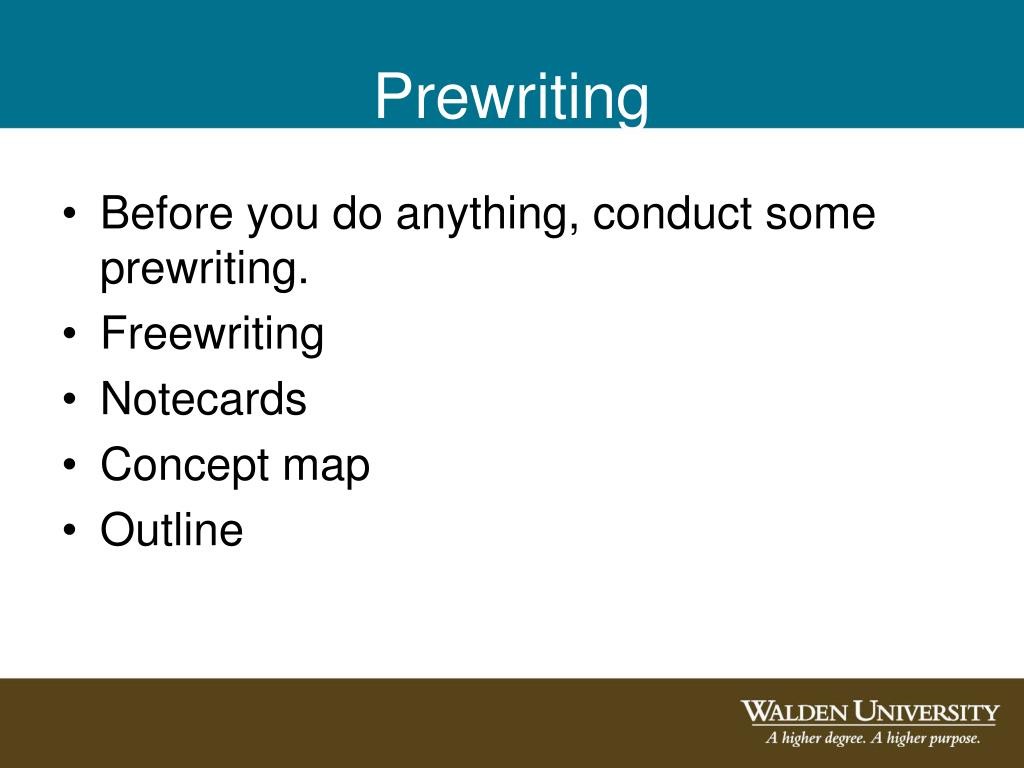 Prewriting

• Before you do anything, conduct some prewriting.
• Freewriting
• Notecards
• Concept map
• Outline

WALDEN UNIVERSITY
A higher degree. A higher purpose.